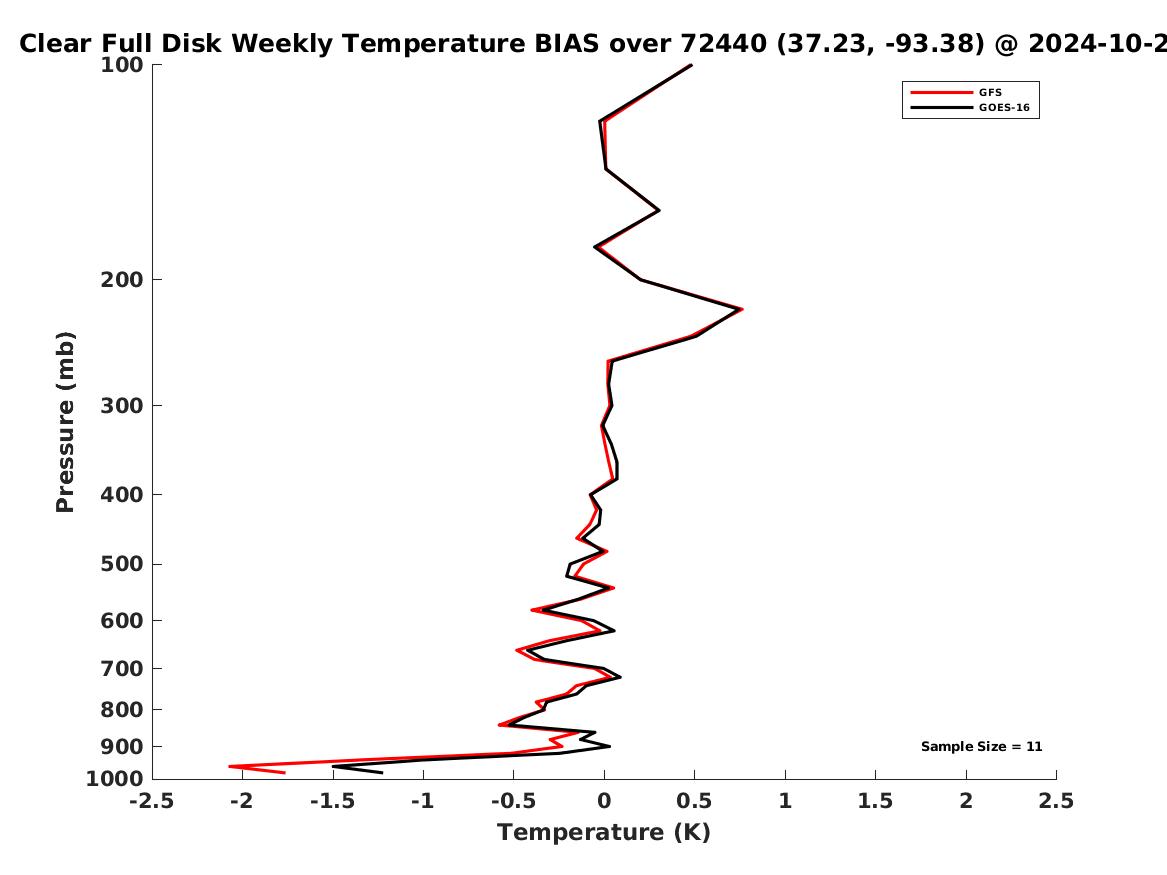 Clear Full Disk Weekly Temperature BIAS over 72440 (37.23, -93.38) @ 2024-10-2

GFS
GOES-16

Pressure (mb)

100
200
300
400
500
600
700
800
900
1000

Sample Size = 11

-2.5 -2 -1.5 -1 -0.5 0 0.5 1 1.5 2 2.5

Temperature (K)